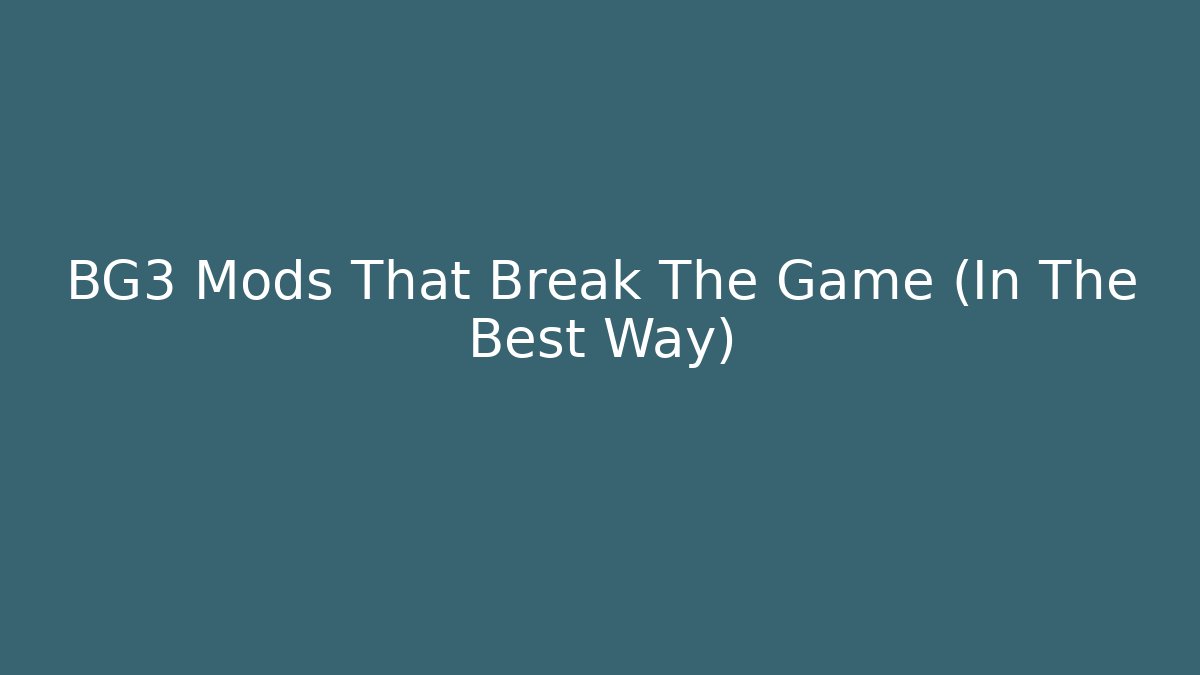 BG3 Mods That Break The Game (In The Best Way)